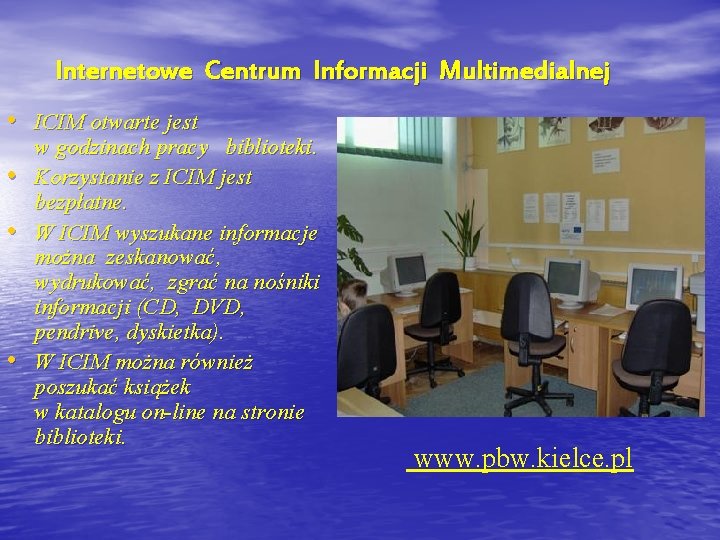 Internetowe Centrum Informacji Multimedialnej

• ICIM otwarte jest w godzinach pracy biblioteki.
• Korzystanie z ICIM jest bezpłatne.
• W ICIM wyszukane informacje można zeskanować, wydrukować, zgrać na nośniki informacji (CD, DVD, pendrive, dyskietka).
• W ICIM można również poszukać książek w katalogu on-line na stronie biblioteki.

www.pbw.kielce.pl